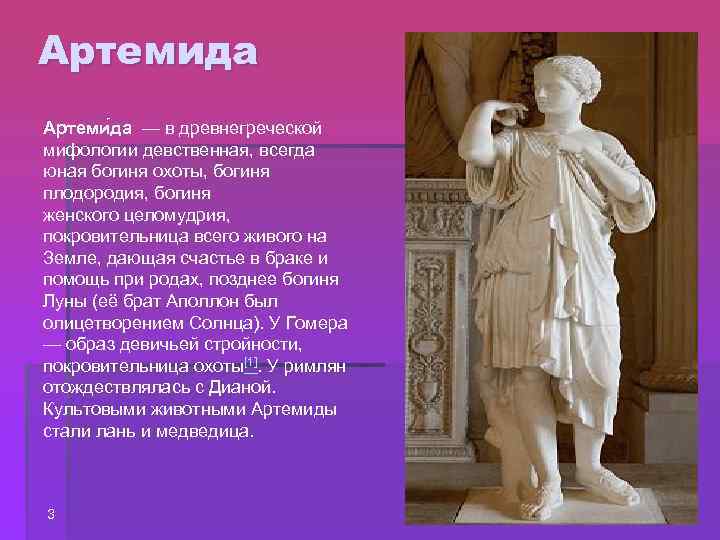 Артемида

Артеми́да — в древнегреческой мифологии девственная, всегда юная богиня охоты, богиня плодородия, богиня женского целомудрия, покровительница всего живого на Земле, дающая счастье в браке и помощь при родах, позднее богиня Луны (её брат Аполлон был олицетворением Солнца). У Гомера — образ девичьей стройности, покровительница охоты[1]. У римлян отождествлялась с Дианой. Культовыми животными Артемиды стали лань и медведица.

3